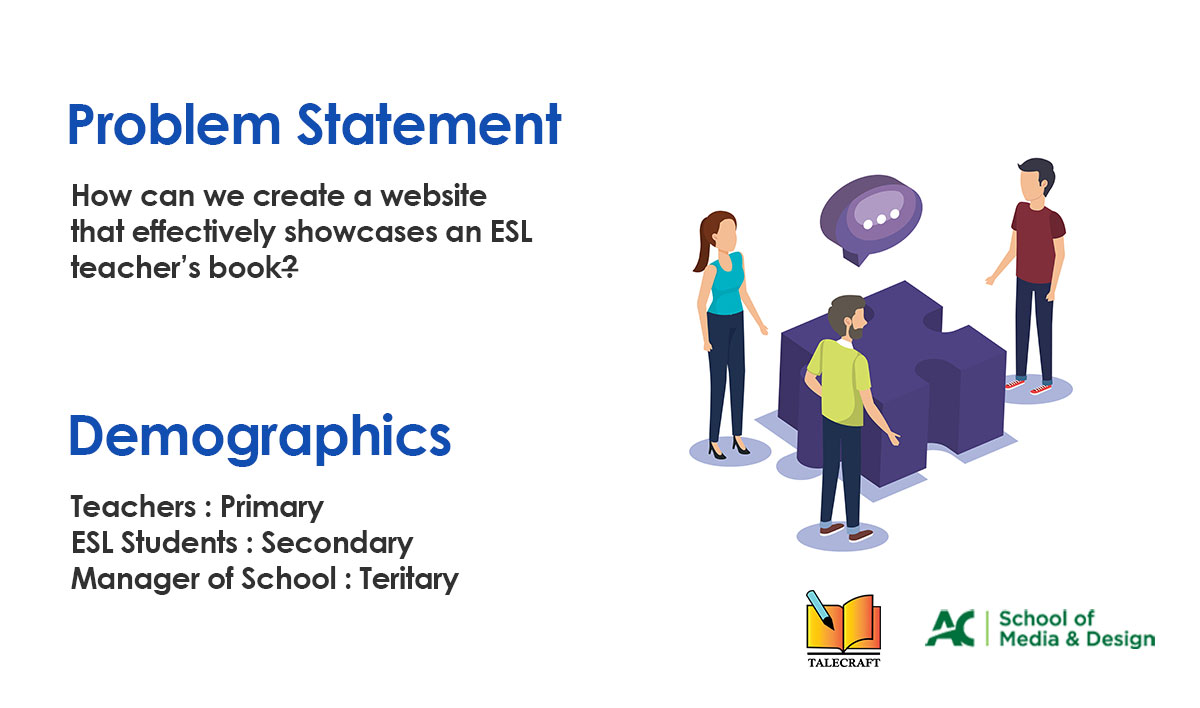 Problem Statement

How can we create a website that effectively showcases an ESL teacher's book?

Demographics

Teachers : Primary
ESL Students : Secondary
Manager of School : Teritary

TALECRAFT

AC School of Media & Design